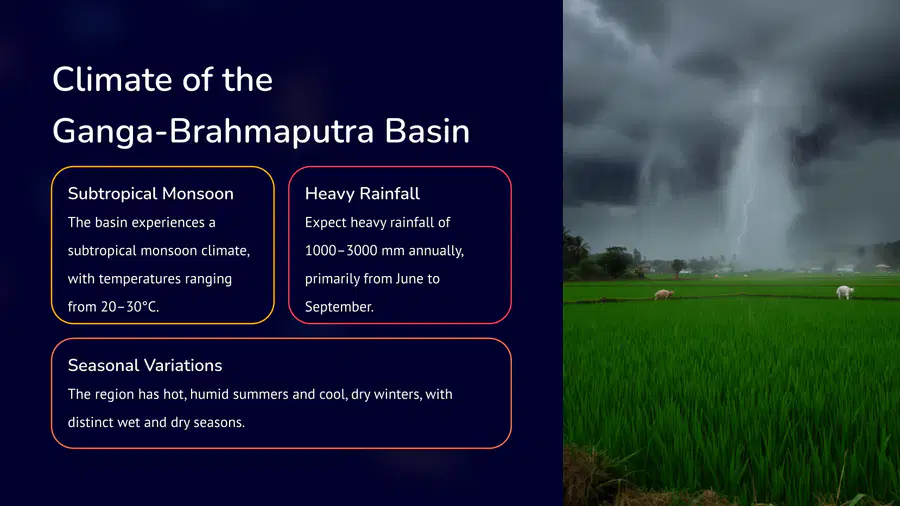 Climate of the Ganga-Brahmaputra Basin

Subtropical Monsoon

The basin experiences a subtropical monsoon climate, with temperatures ranging from 20–30°C.

Heavy Rainfall

Expect heavy rainfall of 1000–3000 mm annually, primarily from June to September.

Seasonal Variations

The region has hot, humid summers and cool, dry winters, with distinct wet and dry seasons.